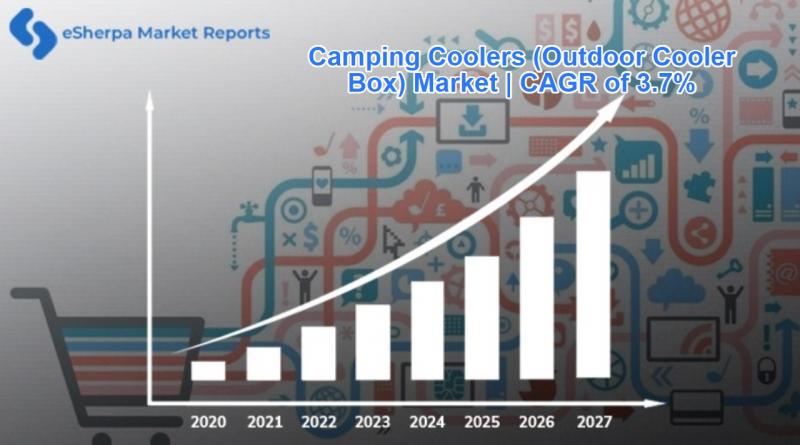 eSherpa Market Reports

Camping Coolers (Outdoor Cooler Box) Market | CAGR of 3.7%

2020 2021 2022 2023 2024 2025 2026 2027